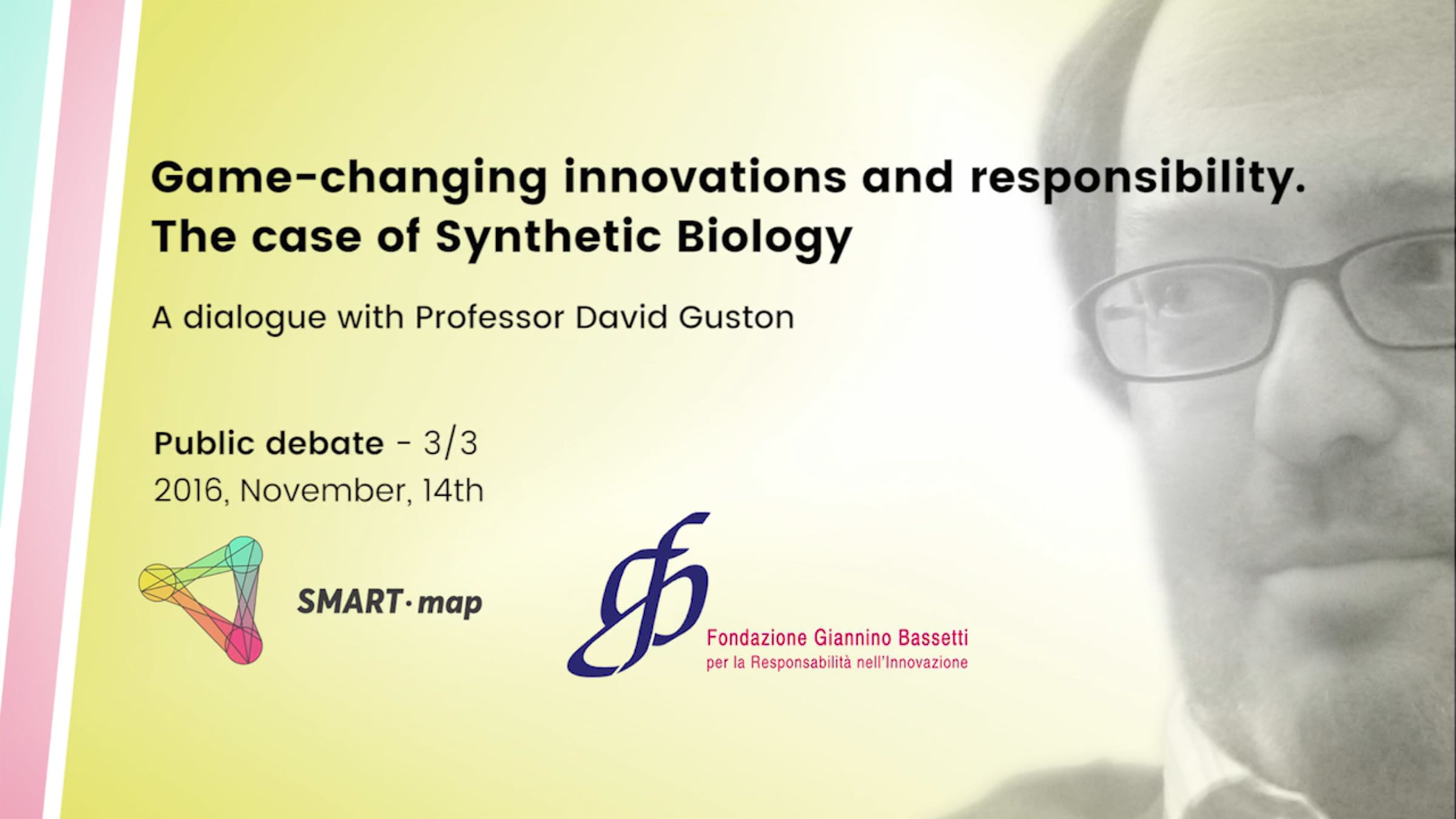 Game-changing innovations and responsibility.
The case of Synthetic Biology

A dialogue with Professor David Guston

Public debate - 3/3
2016, November, 14th

SMART·map

Fondazione Giannino Bassetti
per la Responsabilità nell'Innovazione